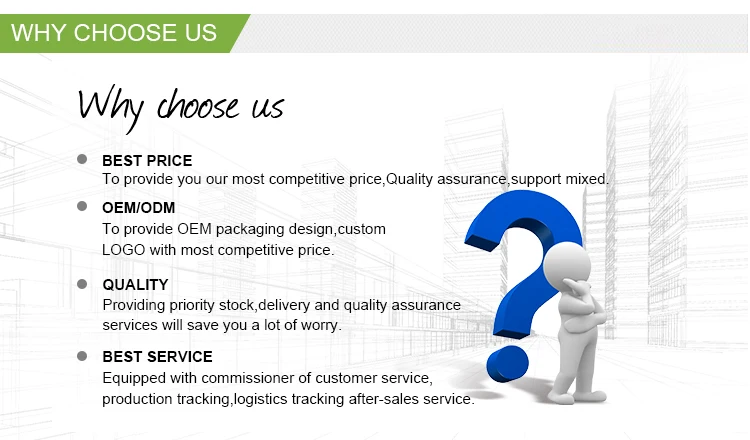 WHY CHOOSE US

Why choose us

BEST PRICE
To provide you our most competitive price,Quality assurance,support mixed.

OEM/ODM
To provide OEM packaging design,custom LOGO with most competitive price.

QUALITY
Providing priority stock,delivery and quality assurance services will save you a lot of worry.

BEST SERVICE
Equipped with commissioner of customer service, production tracking,logistics tracking after-sales service.